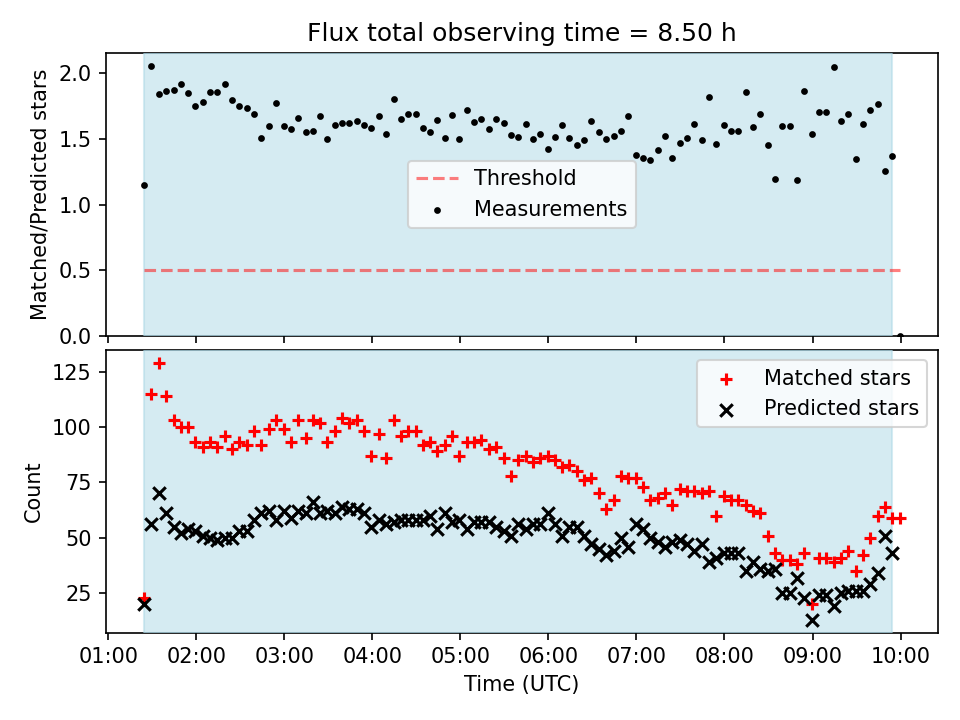 Flux total observing time = 8.50 h

Matched/Predicted stars

2.0
1.5
1.0
0.5
0.0

Threshold
Measurements

Count

125
100
75
50
25

Matched stars
Predicted stars

01:00 02:00 03:00 04:00 05:00 06:00 07:00 08:00 09:00 10:00

Time (UTC)